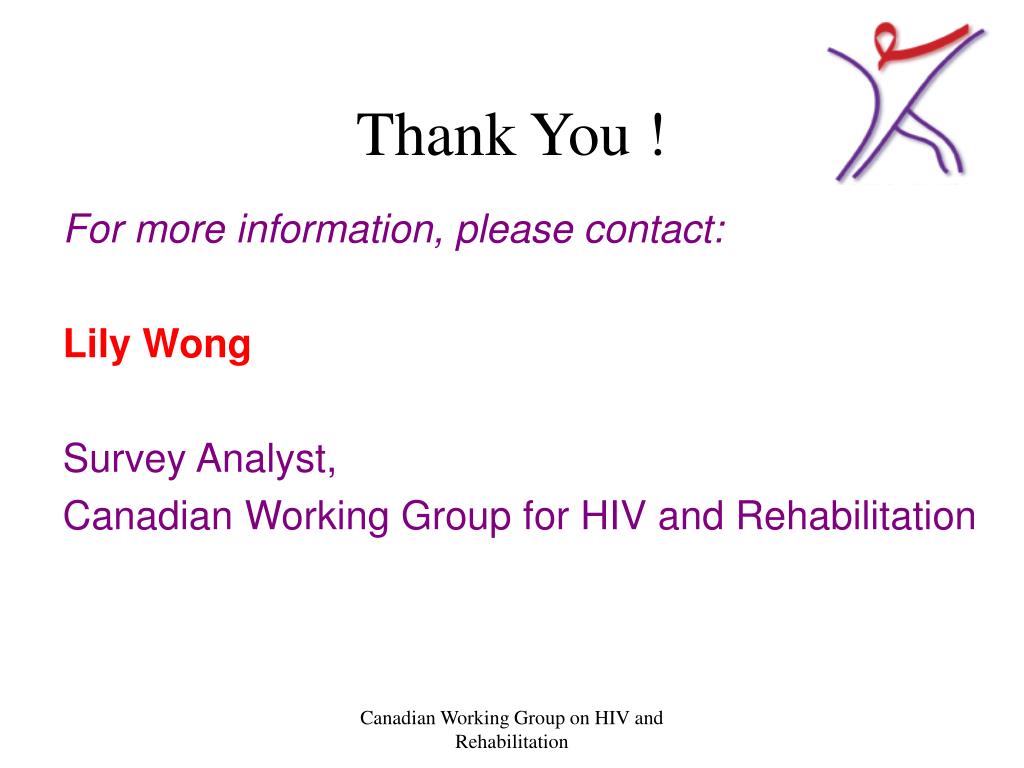 Thank You !

For more information, please contact:

Lily Wong

Survey Analyst,
Canadian Working Group for HIV and Rehabilitation

Canadian Working Group on HIV and Rehabilitation